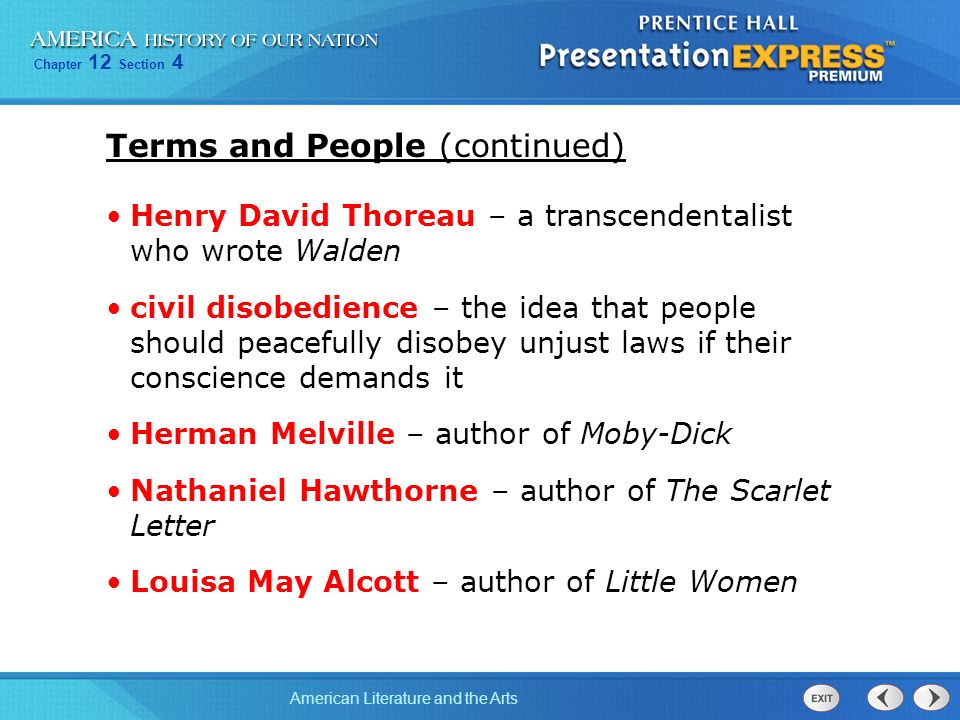 AMERICA HISTORY OF OUR NATION
Chapter 12 Section 4

PRENTICE HALL
PresentationEXPRESS™
PREMIUM

Terms and People (continued)

• Henry David Thoreau – a transcendentalist who wrote Walden

• civil disobedience – the idea that people should peacefully disobey unjust laws if their conscience demands it

• Herman Melville – author of Moby-Dick

• Nathaniel Hawthorne – author of The Scarlet Letter

• Louisa May Alcott – author of Little Women

American Literature and the Arts

EXIT